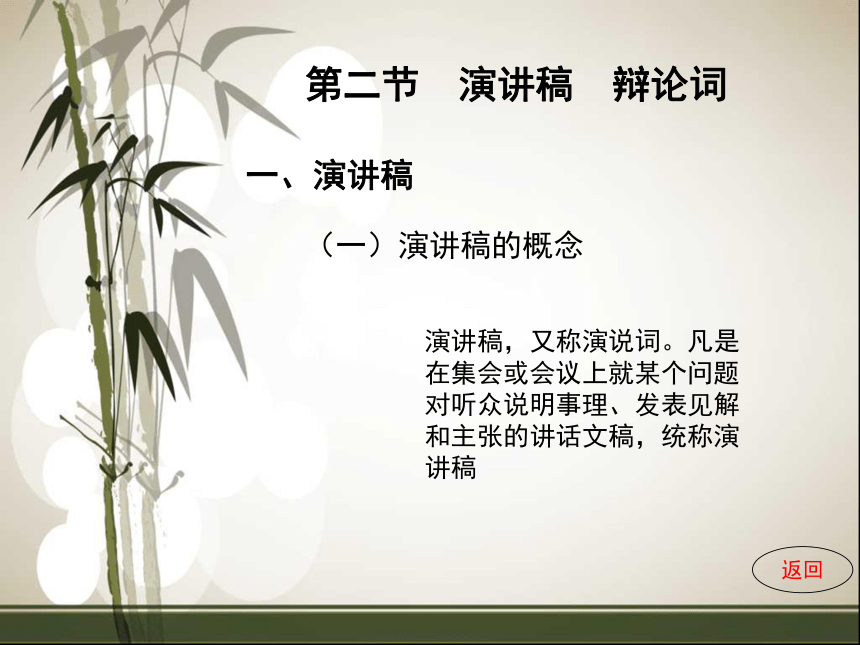 第二节　演讲稿　辩论词

一、演讲稿

（一）演讲稿的概念

演讲稿，又称演说词。凡是在集会或会议上就某个问题对听众说明事理、发表见解和主张的讲话文稿，统称演讲稿

返回